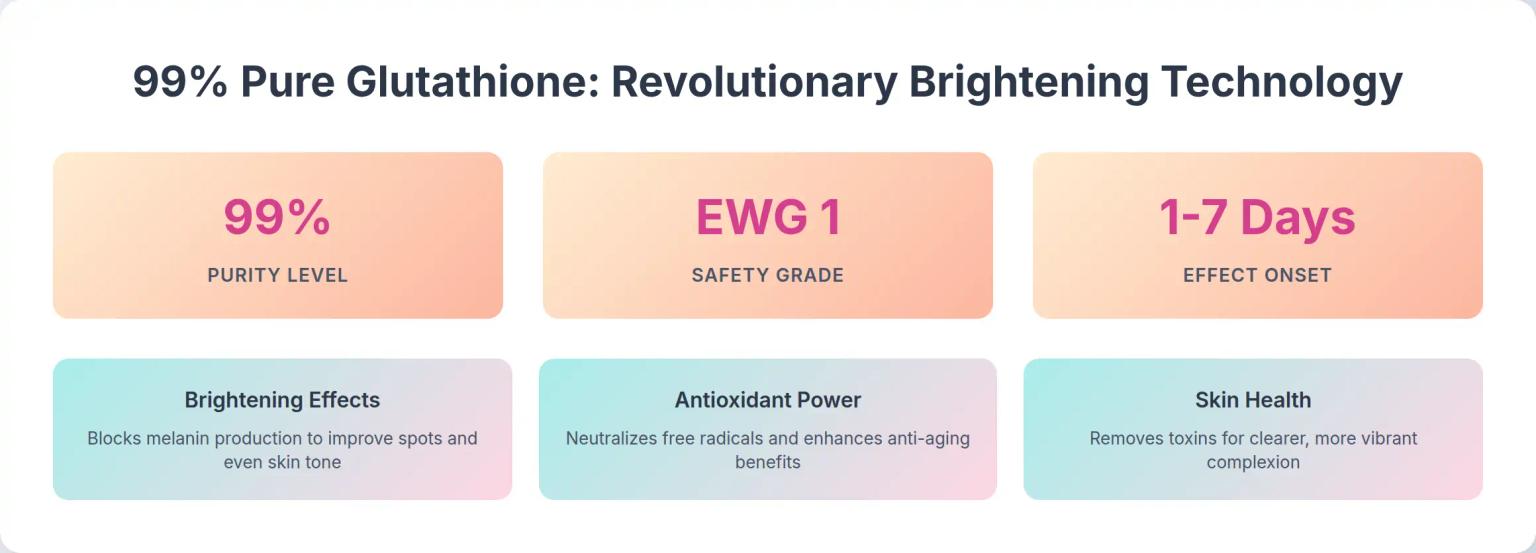 99% Pure Glutathione: Revolutionary Brightening Technology

99%

PURITY LEVEL

EWG 1

SAFETY GRADE

1-7 Days

EFFECT ONSET

Brightening Effects

Blocks melanin production to improve spots and even skin tone

Antioxidant Power

Neutralizes free radicals and enhances anti-aging benefits

Skin Health

Removes toxins for clearer, more vibrant complexion